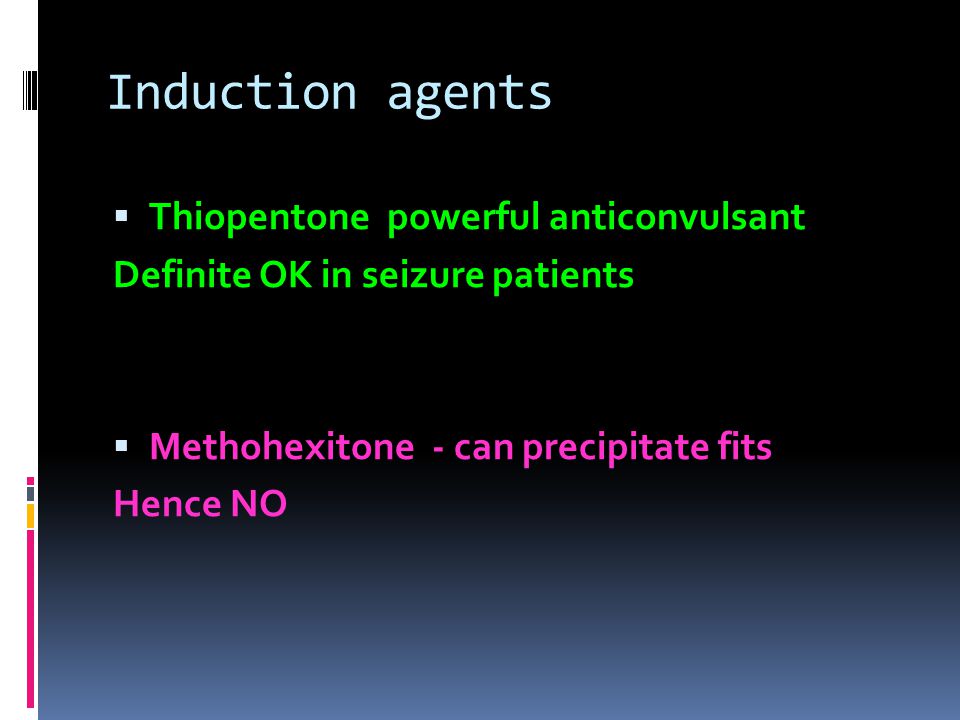 Induction agents

▪ Thiopentone powerful anticonvulsant
Definite OK in seizure patients

▪ Methohexitone - can precipitate fits
Hence NO